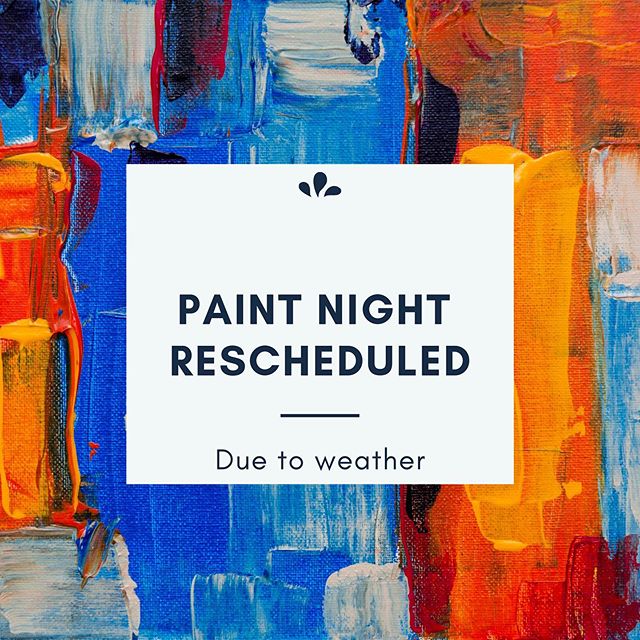 PAINT NIGHT RESCHEDULED

Due to weather